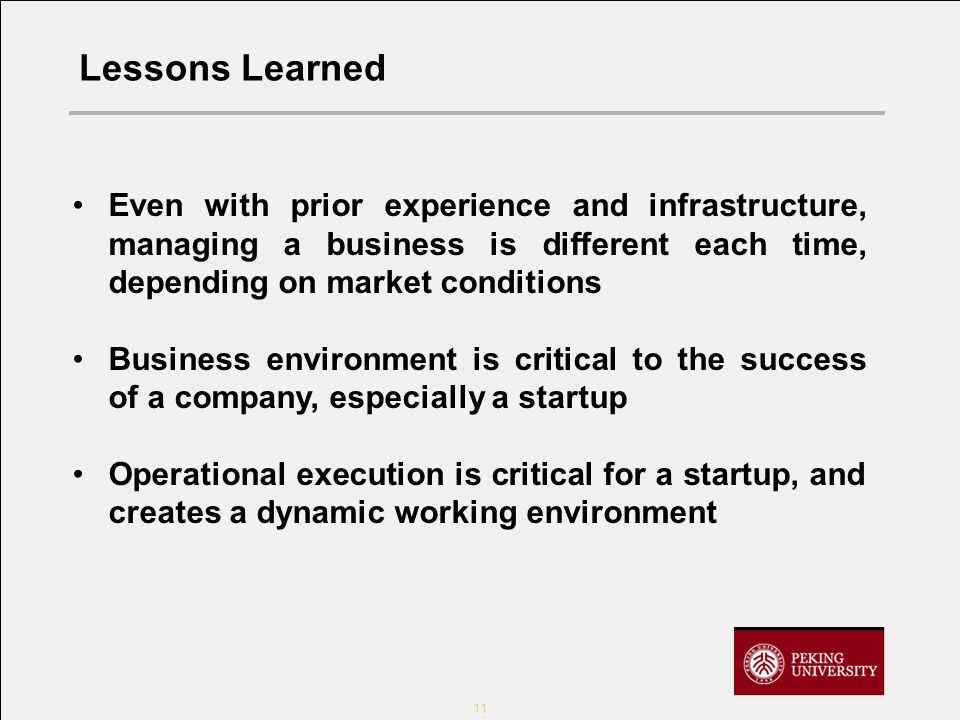 Lessons Learned

• Even with prior experience and infrastructure, managing a business is different each time, depending on market conditions

• Business environment is critical to the success of a company, especially a startup

• Operational execution is critical for a startup, and creates a dynamic working environment

PEKING UNIVERSITY

11